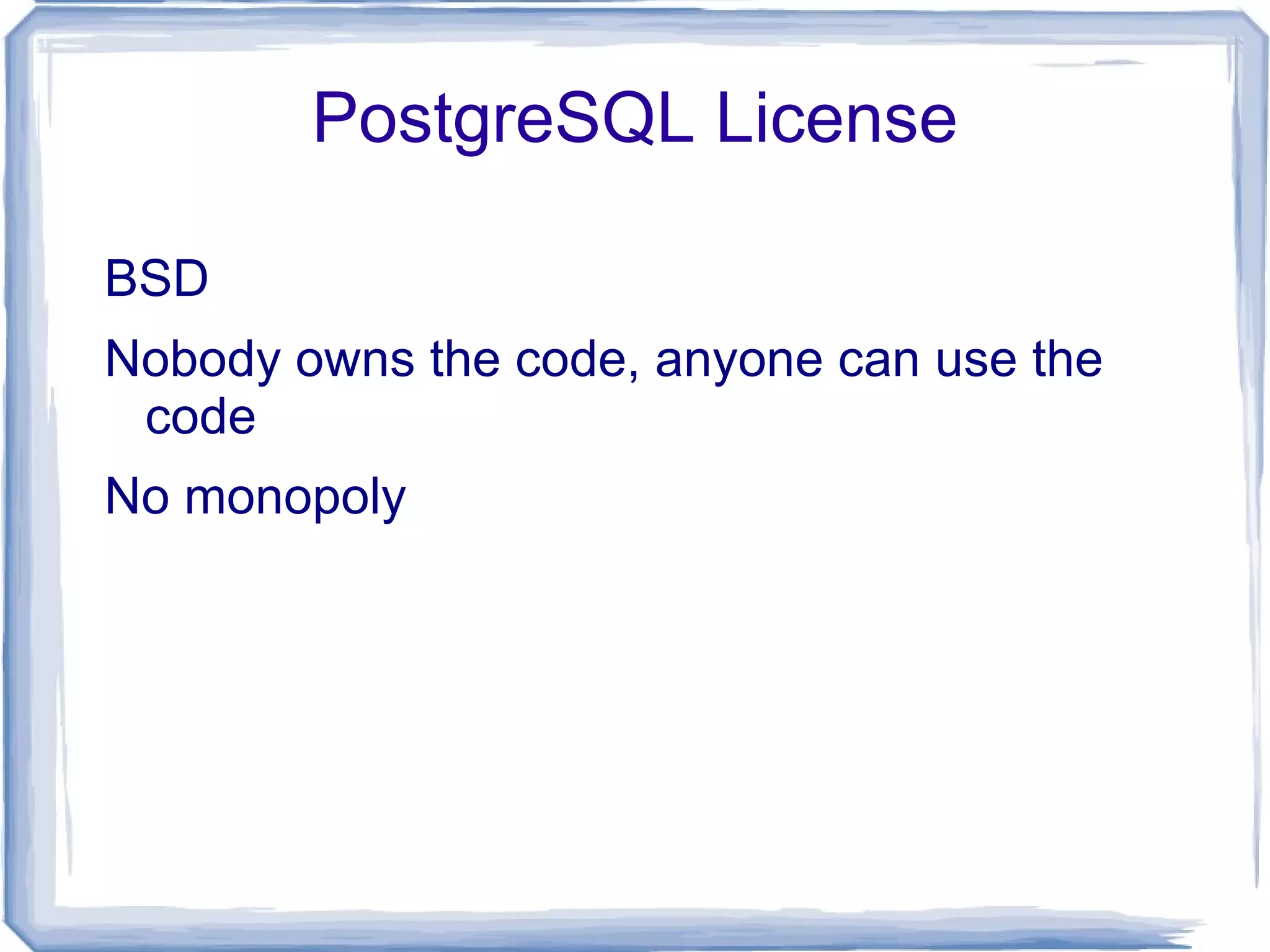 PostgreSQL License

BSD

Nobody owns the code, anyone can use the code

No monopoly